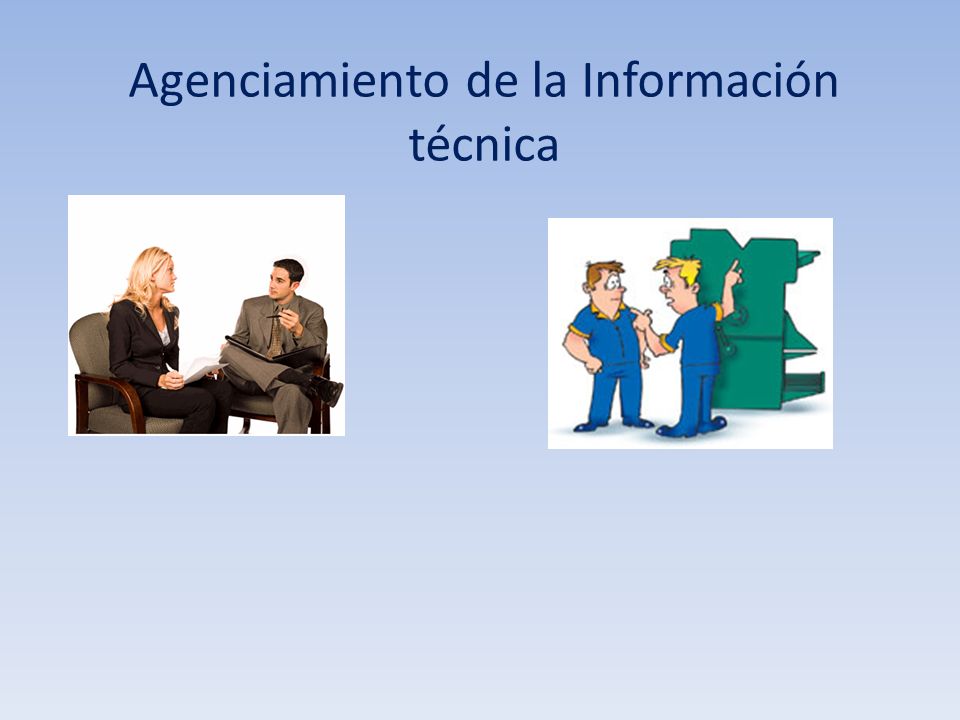 Agenciamiento de la Información técnica